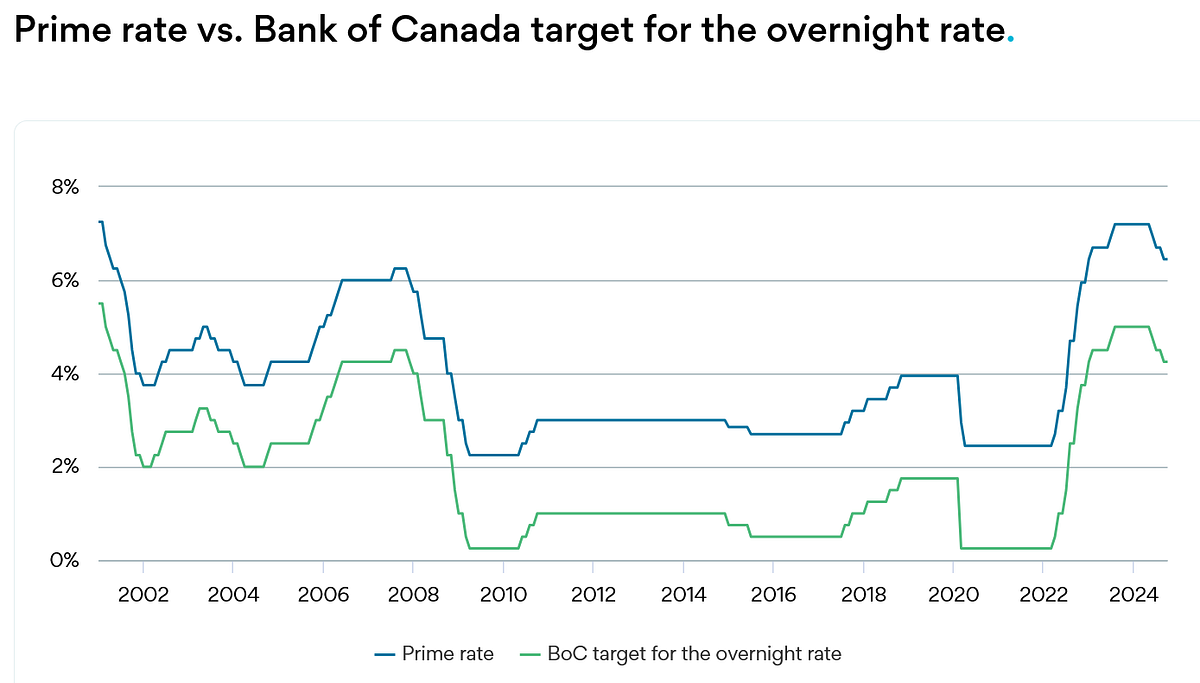 Prime rate vs. Bank of Canada target for the overnight rate.

8%
6%
4%
2%
0%

2002 2004 2006 2008 2010 2012 2014 2016 2018 2020 2022 2024

Prime rate BoC target for the overnight rate